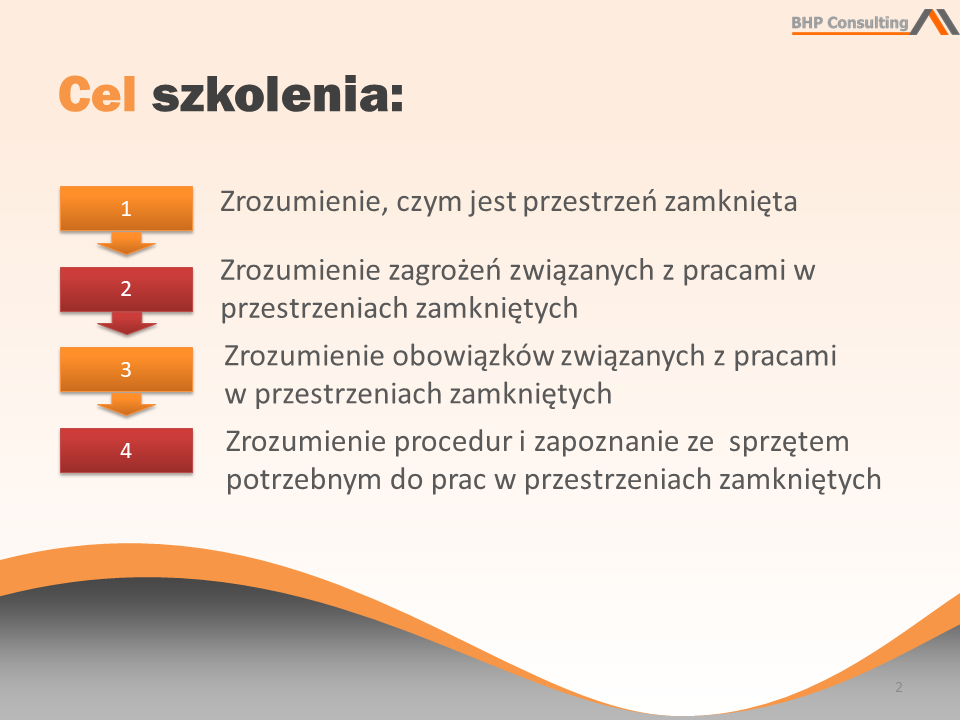 BHP Consulting

Cel szkolenia:

1
Zrozumienie, czym jest przestrzeń zamknięta

2
Zrozumienie zagrożeń związanych z pracami w przestrzeniach zamkniętych

3
Zrozumienie obowiązków związanych z pracami w przestrzeniach zamkniętych

4
Zrozumienie procedur i zapoznanie ze sprzętem potrzebnym do prac w przestrzeniach zamkniętych

2